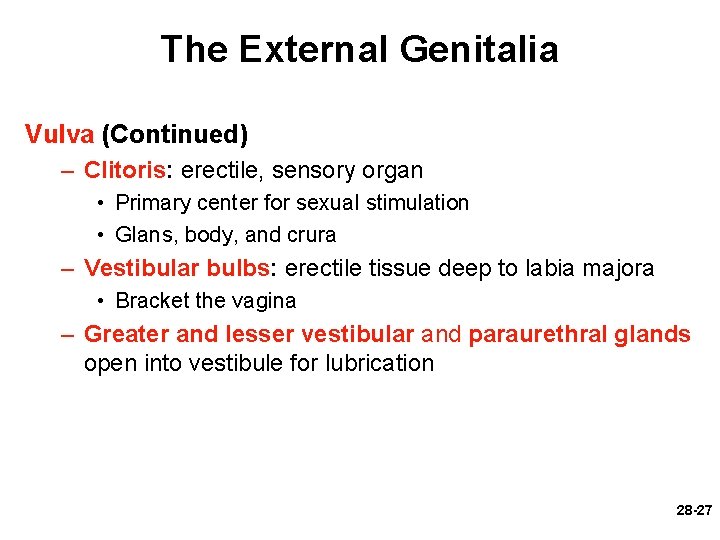 The External Genitalia

Vulva (Continued)

– Clitoris: erectile, sensory organ

• Primary center for sexual stimulation

• Glans, body, and crura

– Vestibular bulbs: erectile tissue deep to labia majora

• Bracket the vagina

– Greater and lesser vestibular and paraurethral glands open into vestibule for lubrication

28-27